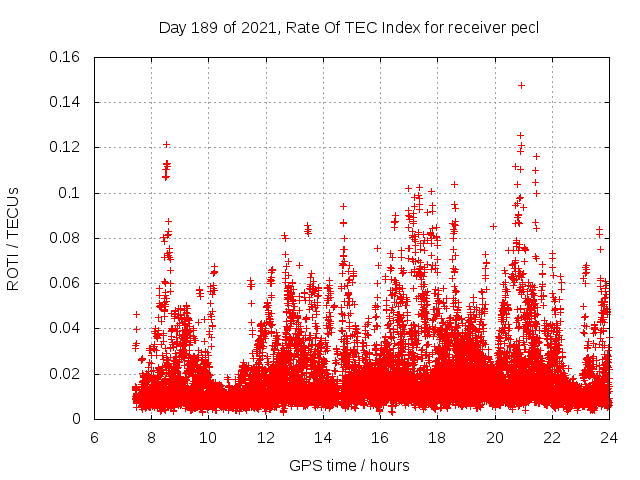 Day 189 of 2021, Rate Of TEC Index for receiver pecl

ROTI / TECUs

0.16
0.14
0.12
0.1
0.08
0.06
0.04
0.02
0

6 8 10 12 14 16 18 20 22 24

GPS time / hours